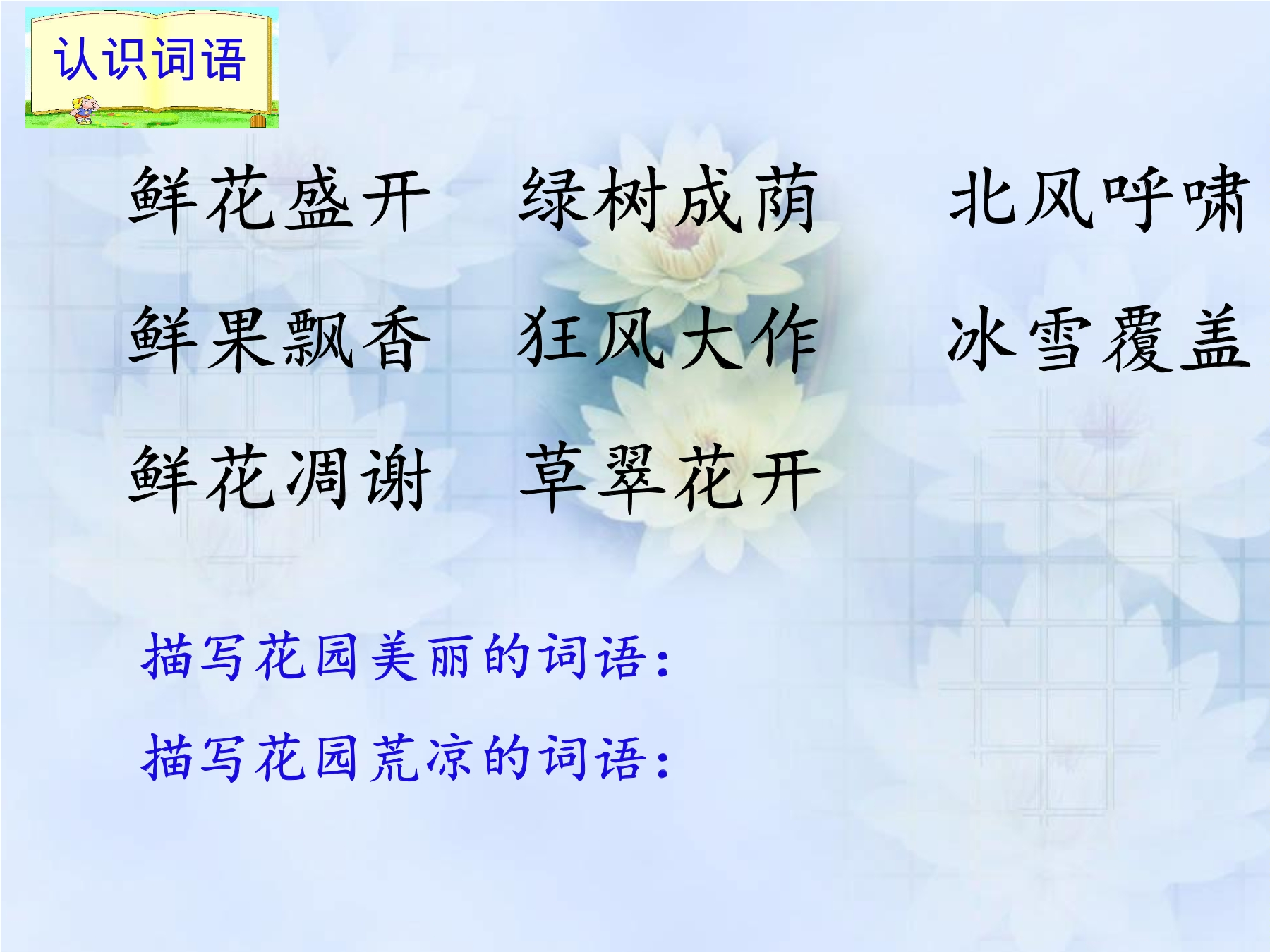 认识词语

鲜花盛开 绿树成荫 北风呼啸

鲜果飘香 狂风大作 冰雪覆盖

鲜花凋谢 草翠花开

描写花园美丽的词语:

描写花园荒凉的词语: